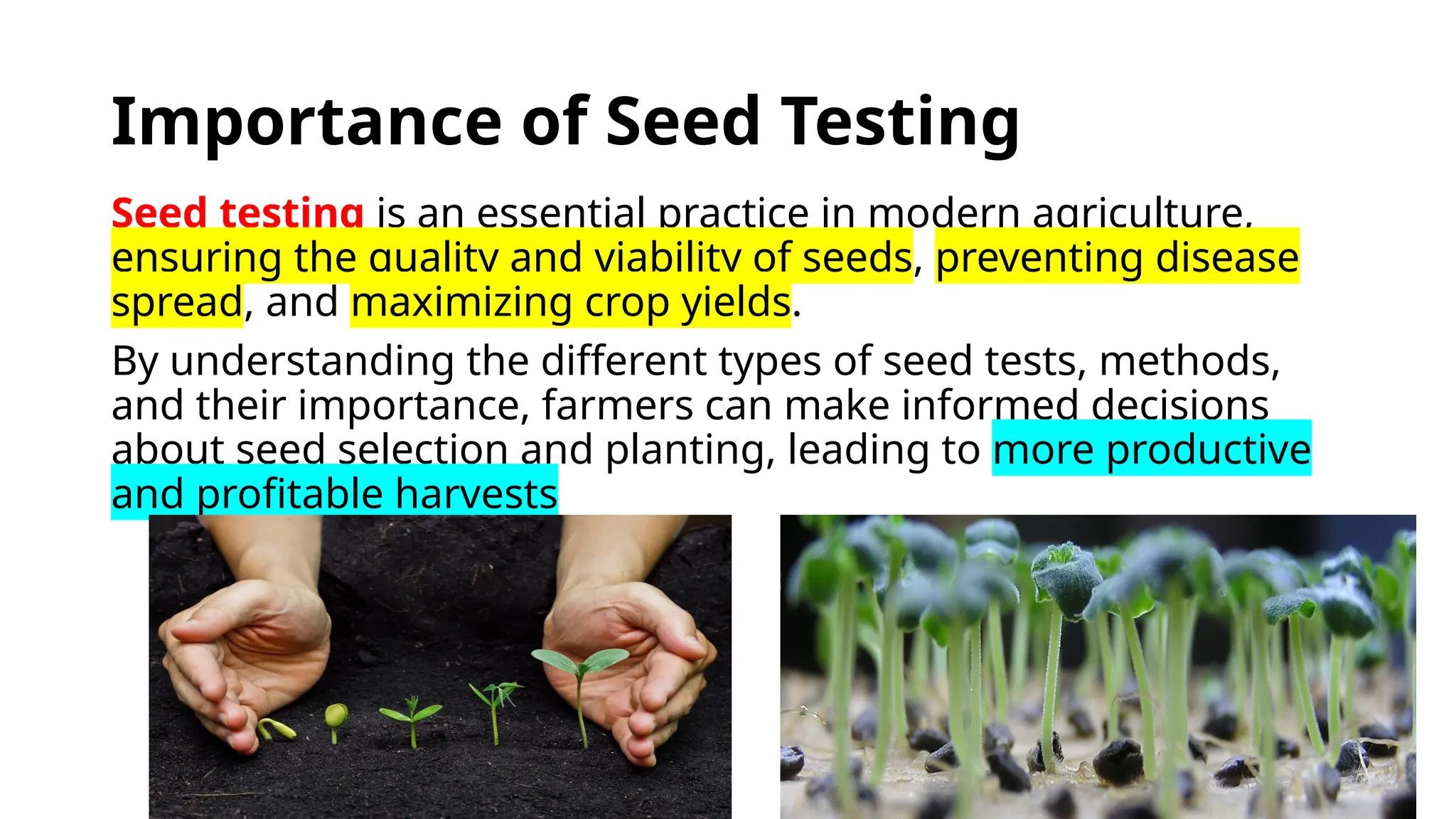 Importance of Seed Testing

Seed testing is an essential practice in modern agriculture, ensuring the quality and viability of seeds, preventing disease spread, and maximizing crop yields.

By understanding the different types of seed tests, methods, and their importance, farmers can make informed decisions about seed selection and planting, leading to more productive and profitable harvests